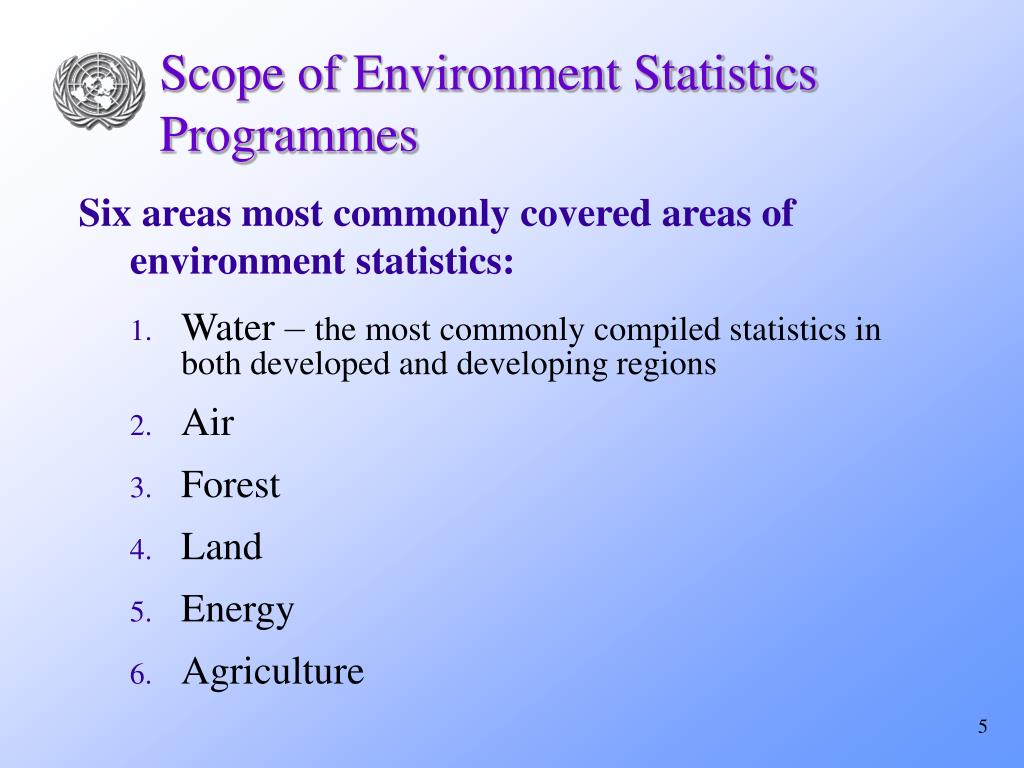 Scope of Environment Statistics Programmes

Six areas most commonly covered areas of environment statistics:

1. Water – the most commonly compiled statistics in both developed and developing regions
2. Air
3. Forest
4. Land
5. Energy
6. Agriculture

5